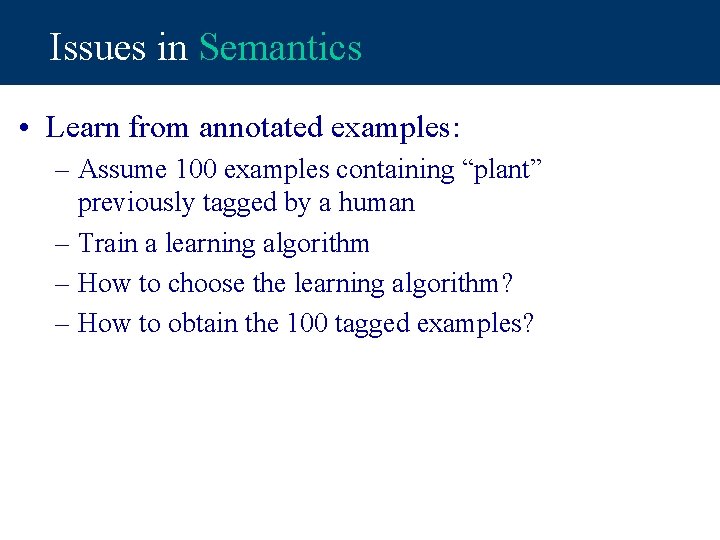 Issues in Semantics

• Learn from annotated examples:
– Assume 100 examples containing “plant” previously tagged by a human
– Train a learning algorithm
– How to choose the learning algorithm?
– How to obtain the 100 tagged examples?